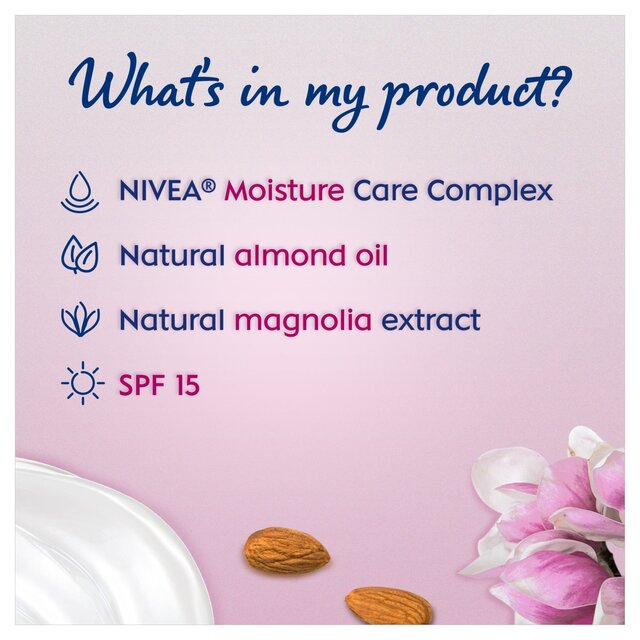 What's in my product?

NIVEA® Moisture Care Complex

Natural almond oil

Natural magnolia extract

SPF 15